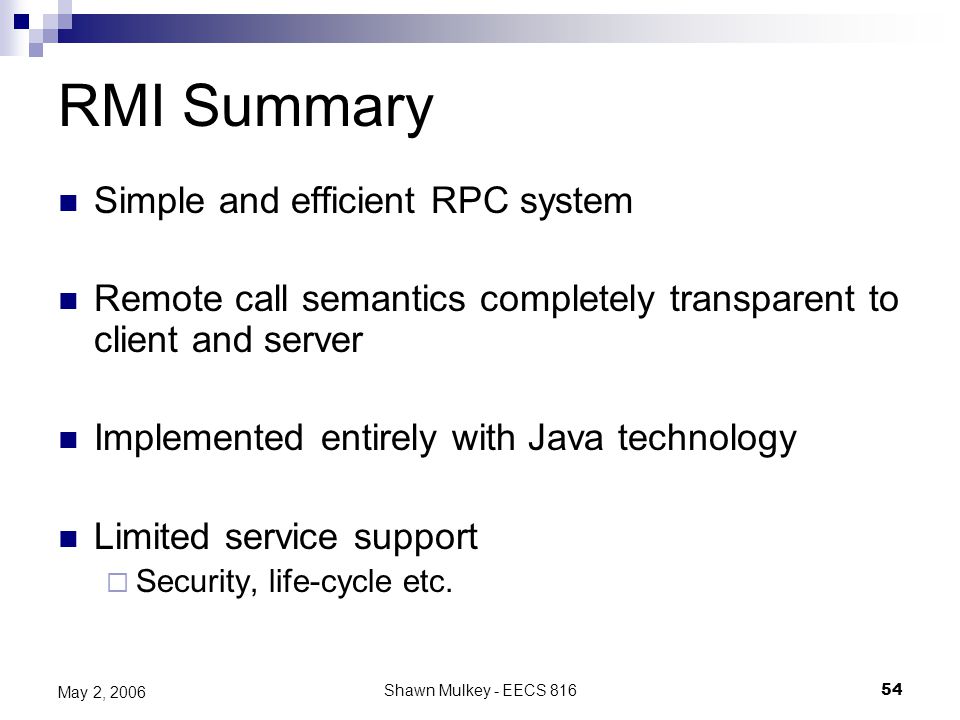 RMI Summary

- Simple and efficient RPC system

- Remote call semantics completely transparent to client and server

- Implemented entirely with Java technology

- Limited service support
  - Security, life-cycle etc.

May 2, 2006

Shawn Mulkey - EECS 816

54